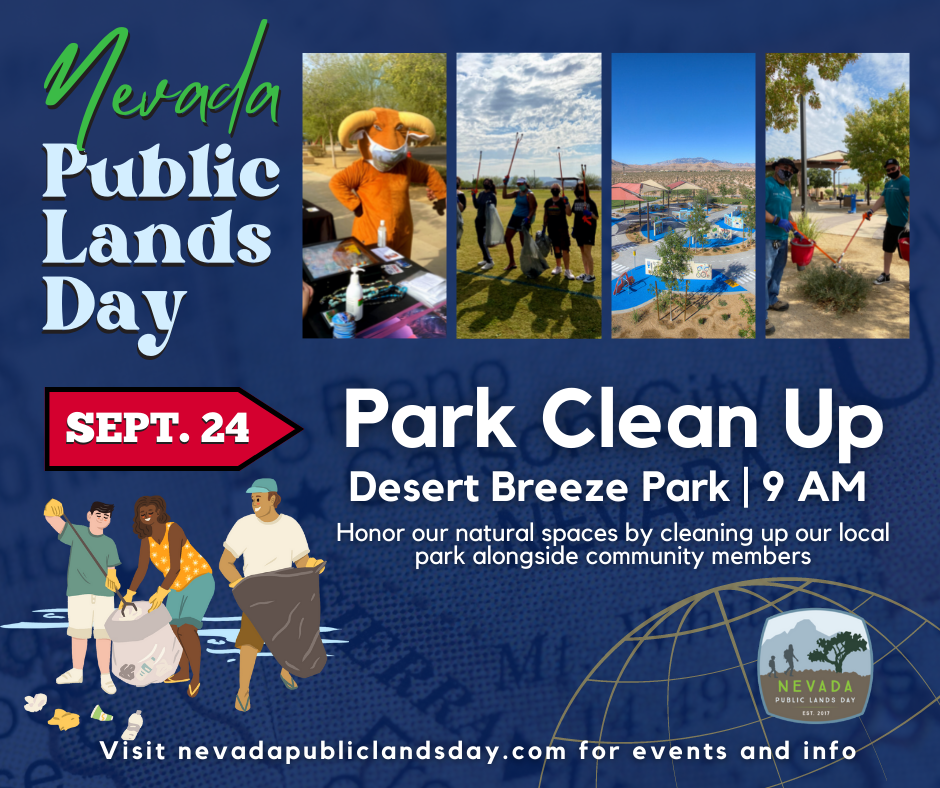 Nevada Public Lands Day

SEPT. 24

Park Clean Up

Desert Breeze Park | 9 AM

Honor our natural spaces by cleaning up our local park alongside community members

NEVADA
PUBLIC LANDS DAY
EST. 2017

Visit nevadapubliclandsday.com for events and info